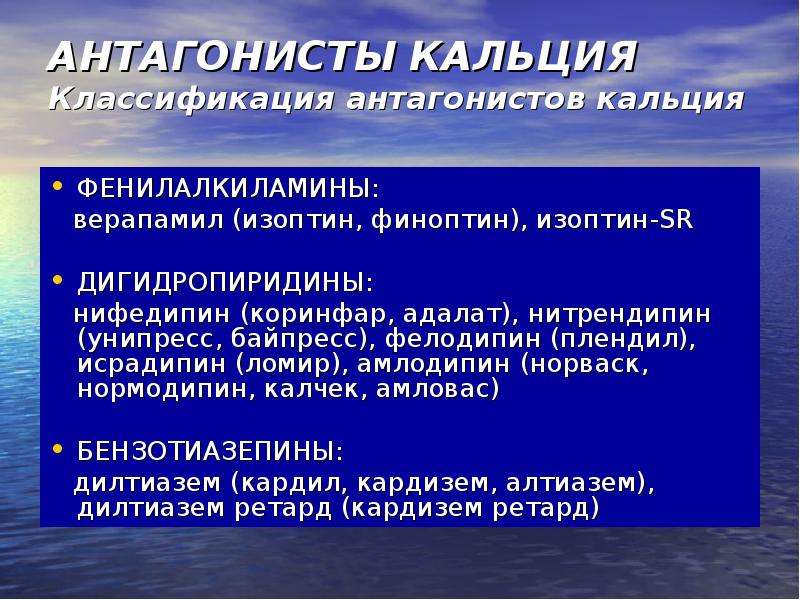 АНТАГОНИСТЫ КАЛЬЦИЯ
Классификация антагонистов кальция

• ФЕНИЛАЛКИЛАМИНЫ:
верапамил (изоптин, финоптин), изоптин-SR

• ДИГИДРОПИРИДИНЫ:
нифедипин (коринфар, адалат), нитрендипин (унипресс, байпресс), фелодипин (плендил), исрадипин (ломир), амлодипин (норваск, нормодипин, калчек, амловас)

• БЕНЗОТИАЗЕПИНЫ:
дилтиазем (кардил, кардизем, алтиазем), дилтиазем ретард (кардизем ретард)